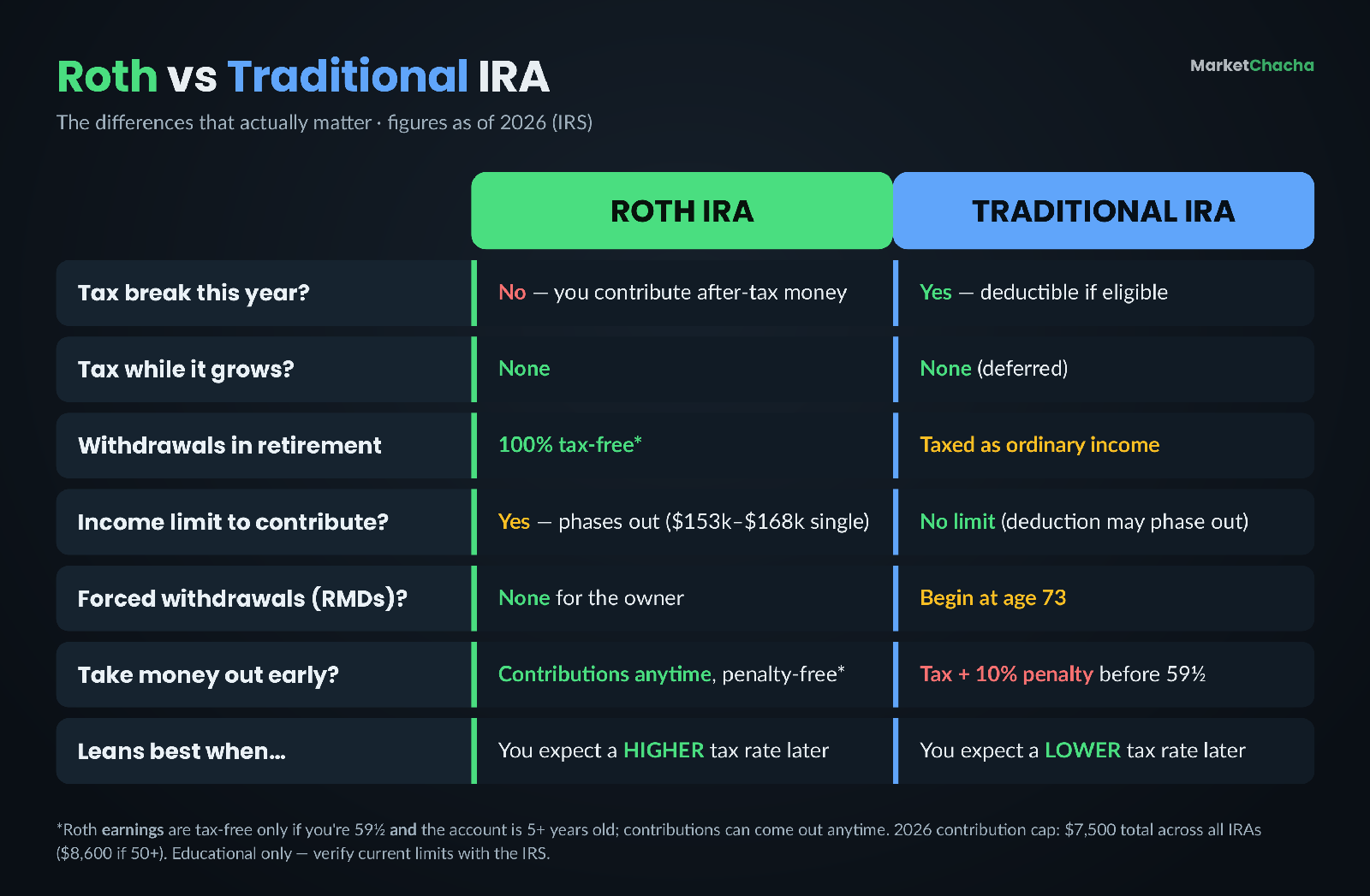 Roth vs Traditional IRA

MarketChacha

The differences that actually matter · figures as of 2026 (IRS)

| | ROTH IRA | TRADITIONAL IRA |
|---|---|---|
| Tax break this year? | No — you contribute after-tax money | Yes — deductible if eligible |
| Tax while it grows? | None | None (deferred) |
| Withdrawals in retirement | 100% tax-free* | Taxed as ordinary income |
| Income limit to contribute? | Yes — phases out ($153k–$168k single) | No limit (deduction may phase out) |
| Forced withdrawals (RMDs)? | None for the owner | Begin at age 73 |
| Take money out early? | Contributions anytime, penalty-free* | Tax + 10% penalty before 59½ |
| Leans best when... | You expect a HIGHER tax rate later | You expect a LOWER tax rate later |

*Roth earnings are tax-free only if you're 59½ and the account is 5+ years old; contributions can come out anytime. 2026 contribution cap: $7,500 total across all IRAs ($8,600 if 50+). Educational only — verify current limits with the IRS.